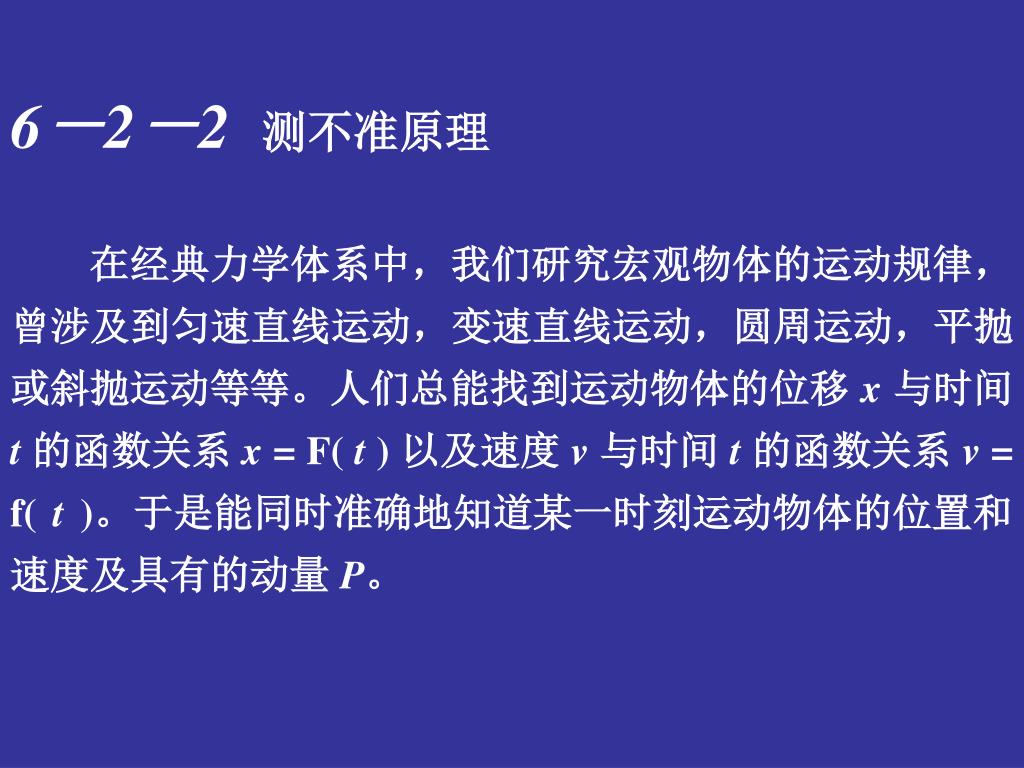 6 —2 —2 测不准原理

在经典力学体系中，我们研究宏观物体的运动规律，曾涉及到匀速直线运动，变速直线运动，圆周运动，平抛或斜抛运动等等。人们总能找到运动物体的位移 $x$ 与时间 $t$ 的函数关系 $x = F(t)$ 以及速度 $v$ 与时间 $t$ 的函数关系 $v = f(t)$。于是能同时准确地知道某一时刻运动物体的位置和速度及具有的动量 $P$。